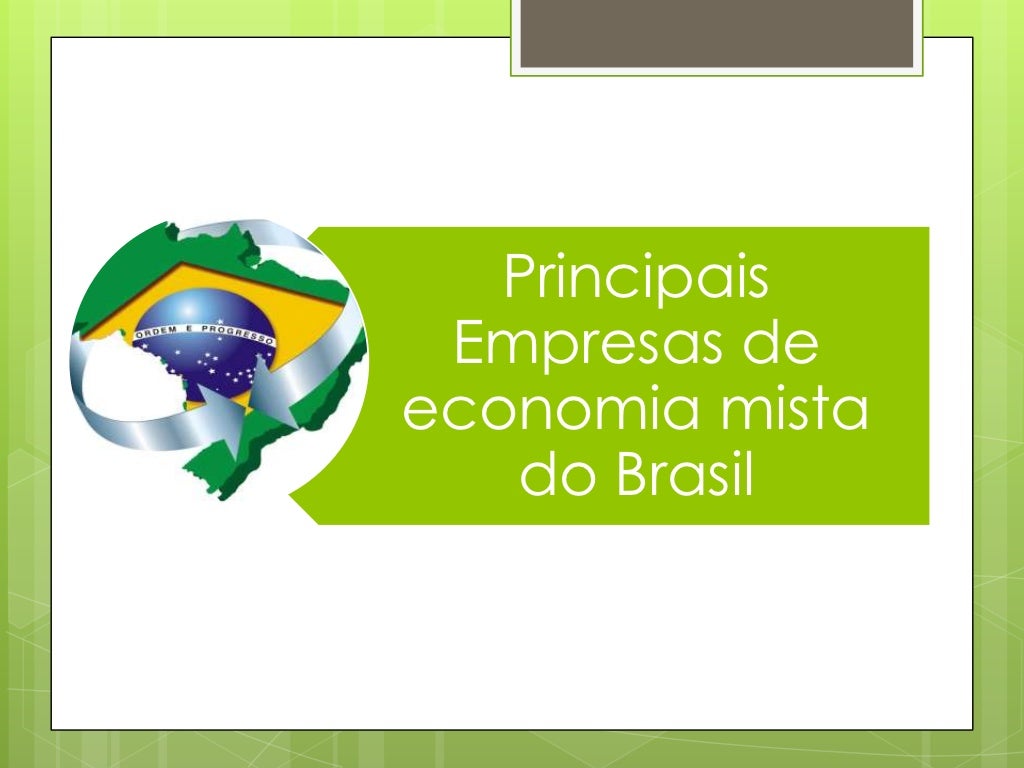 ORDEM E PROGRESSO

Principais Empresas de economia mista do Brasil